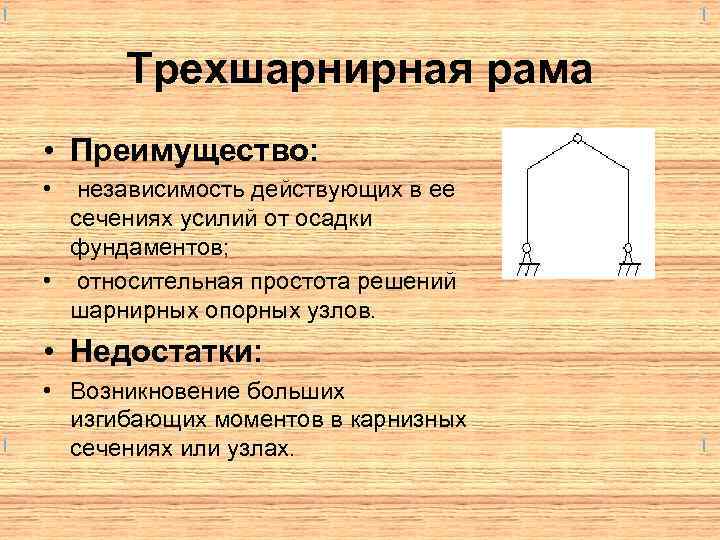 Трехшарнирная рама

• Преимущество:
• независимость действующих в ее сечениях усилий от осадки фундаментов;
• относительная простота решений шарнирных опорных узлов.
• Недостатки:
• Возникновение больших изгибающих моментов в карнизных сечениях или узлах.